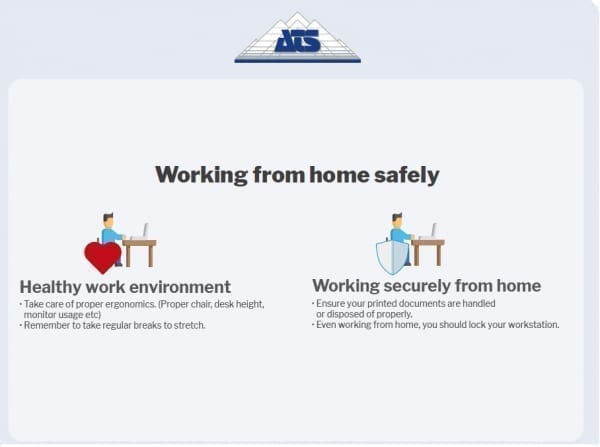 ATS

Working from home safely

Healthy work environment
• Take care of proper ergonomics. (Proper chair, desk height, monitor usage etc)
• Remember to take regular breaks to stretch.

Working securely from home
• Ensure your printed documents are handled or disposed of properly.
• Even working from home, you should lock your workstation.